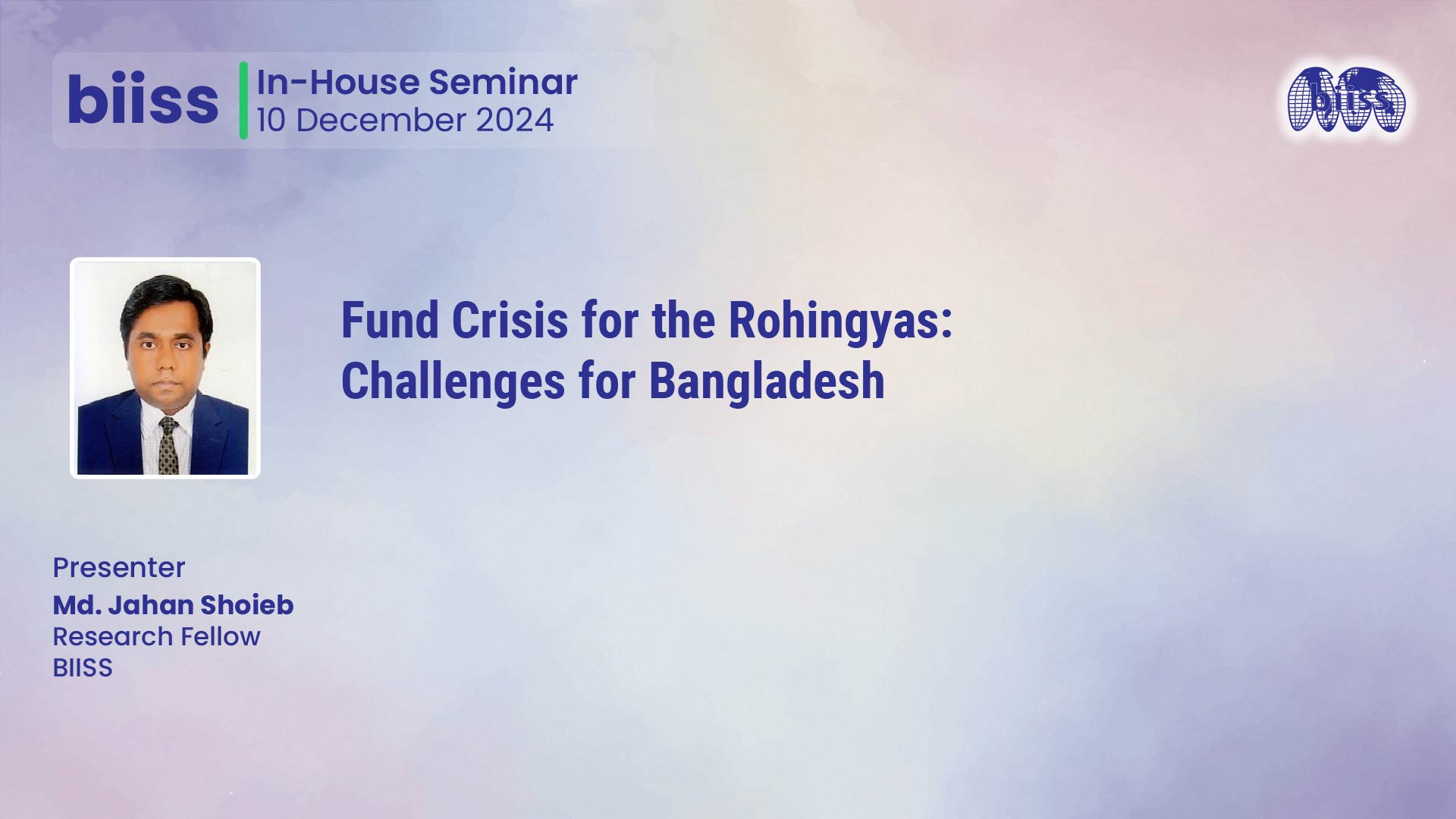 biiss
In-House Seminar
10 December 2024

biiss

Fund Crisis for the Rohingyas: Challenges for Bangladesh

Presenter
Md. Jahan Shoieb
Research Fellow
BIISS